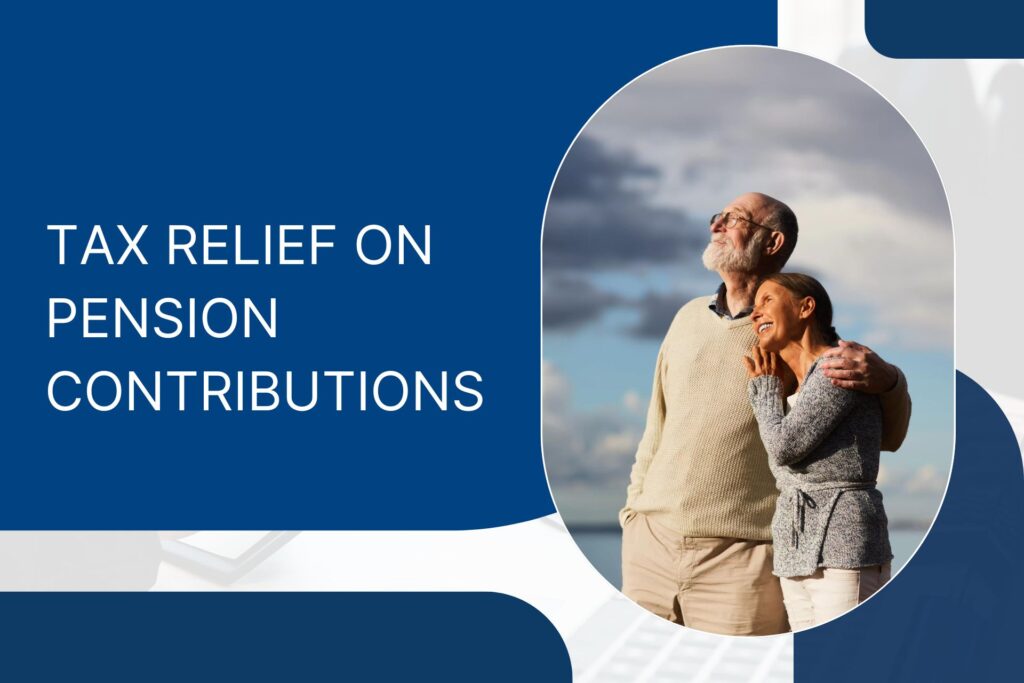 TAX RELIEF ON PENSION CONTRIBUTIONS